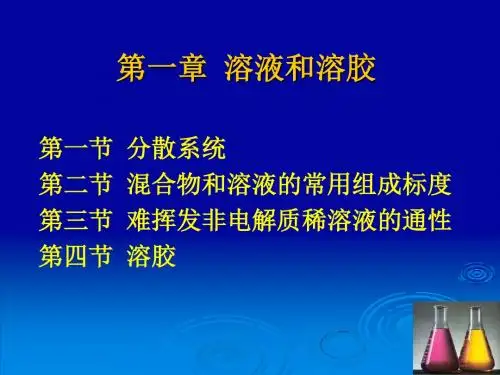 第一章 溶液和溶胶

第一节 分散系统
第二节 混合物和溶液的常用组成标度
第三节 难挥发非电解质稀溶液的通性
第四节 溶胶